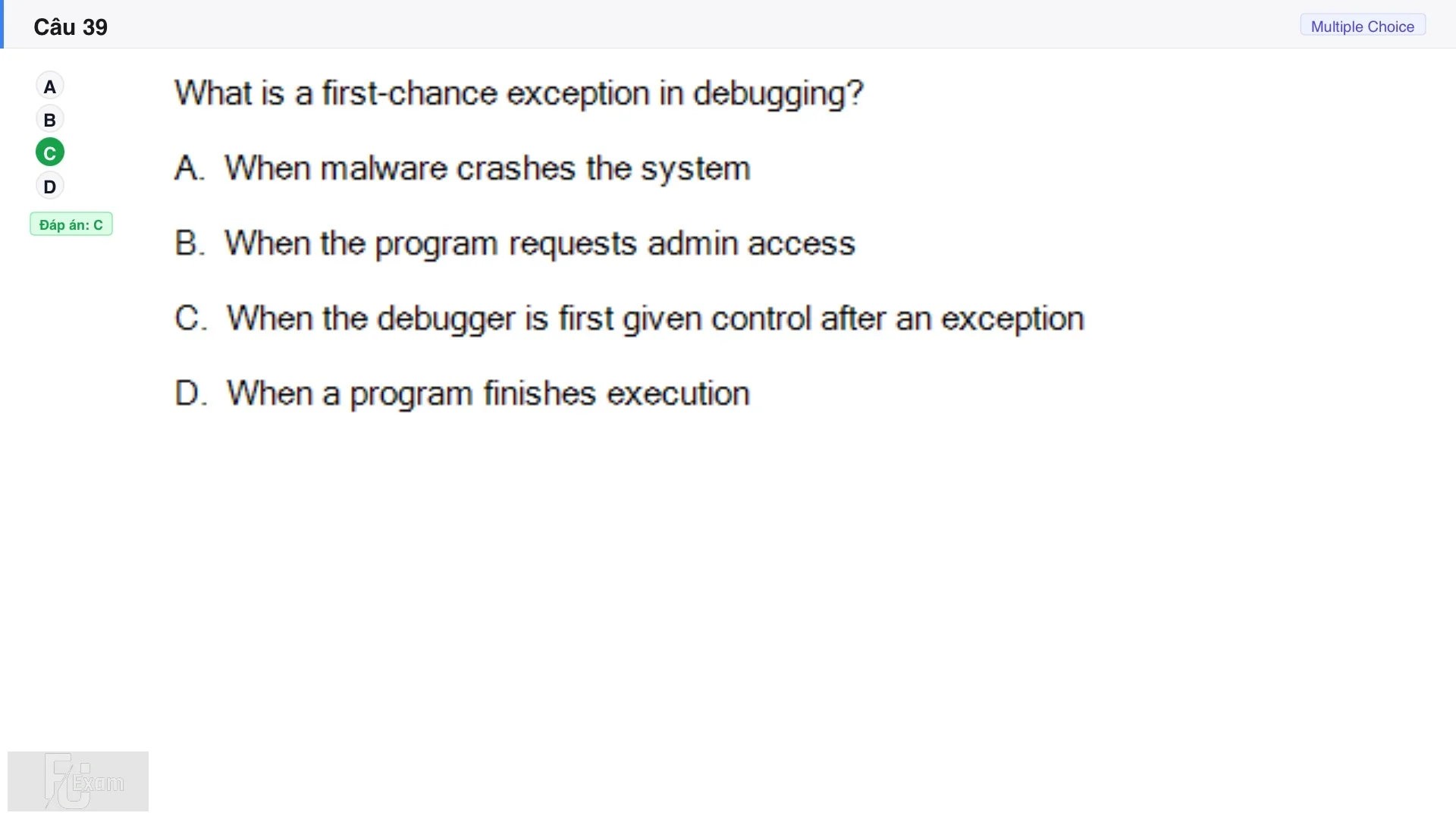 Câu 39

Multiple Choice

A
B
C
D

Đáp án: C

What is a first-chance exception in debugging?

A. When malware crashes the system

B. When the program requests admin access

C. When the debugger is first given control after an exception

D. When a program finishes execution

FU Exam